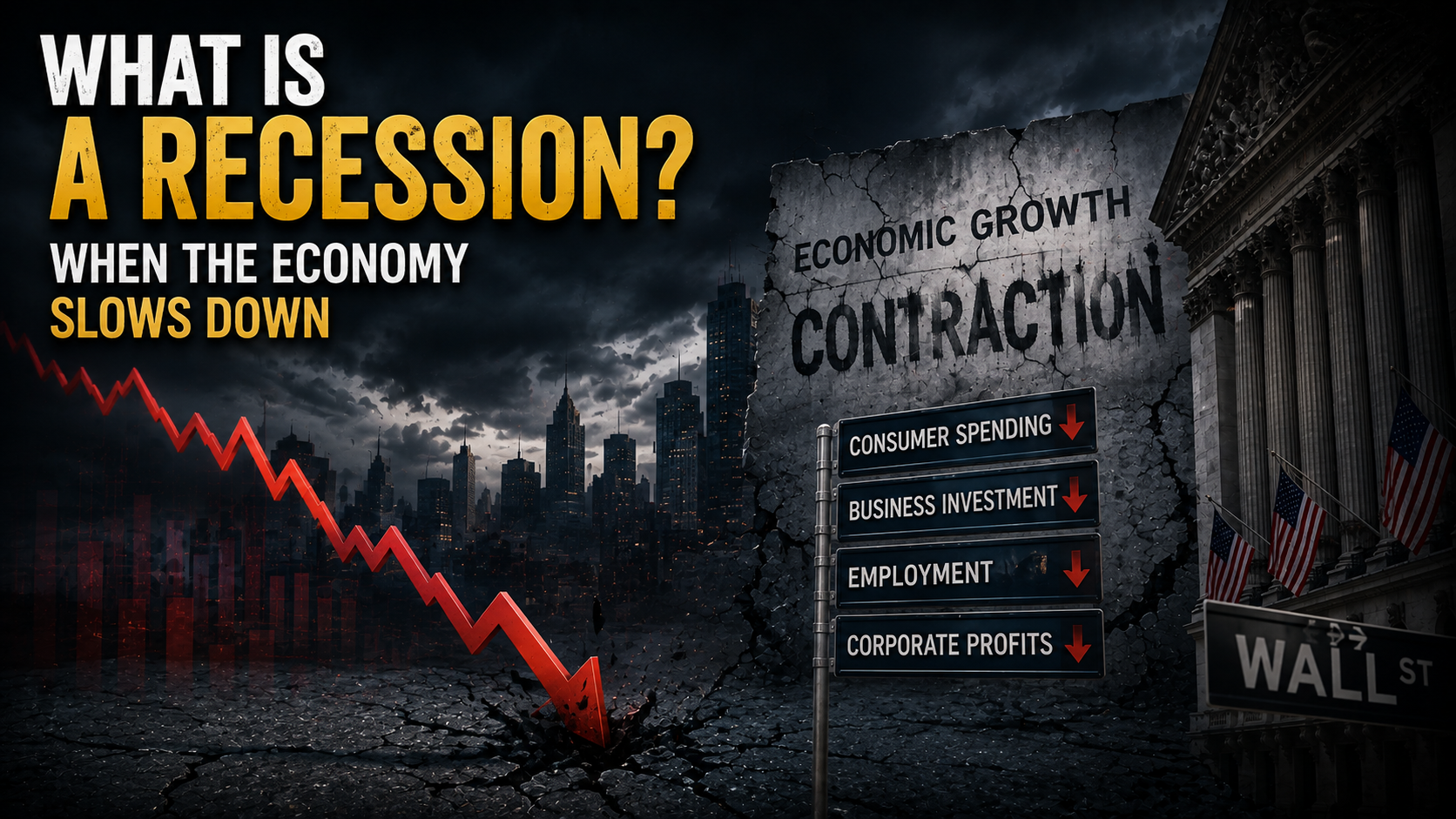 WHAT IS
A RECESSION?
WHEN THE ECONOMY
SLOWS DOWN

ECONOMIC GROWTH
CONTRACTION

CONSUMER SPENDING ↓
BUSINESS INVESTMENT ↓
EMPLOYMENT ↓
CORPORATE PROFITS ↓

WALL ST